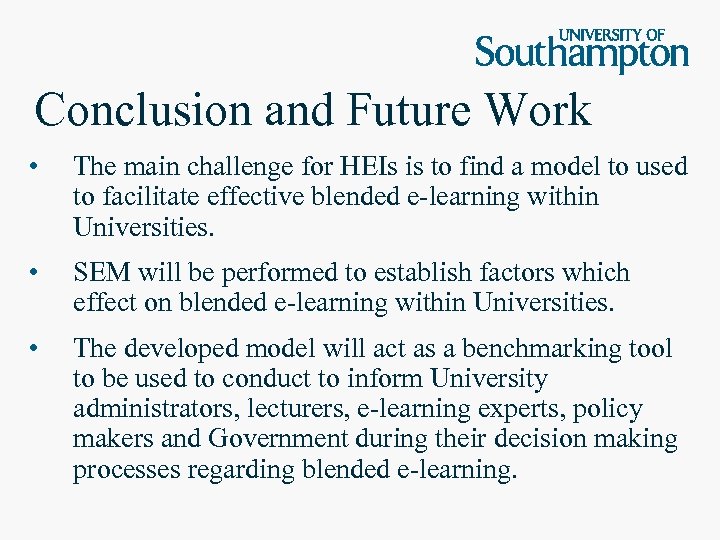 UNIVERSITY OF
Southampton

Conclusion and Future Work

• The main challenge for HEIs is to find a model to used to facilitate effective blended e-learning within Universities.

• SEM will be performed to establish factors which effect on blended e-learning within Universities.

• The developed model will act as a benchmarking tool to be used to conduct to inform University administrators, lecturers, e-learning experts, policy makers and Government during their decision making processes regarding blended e-learning.